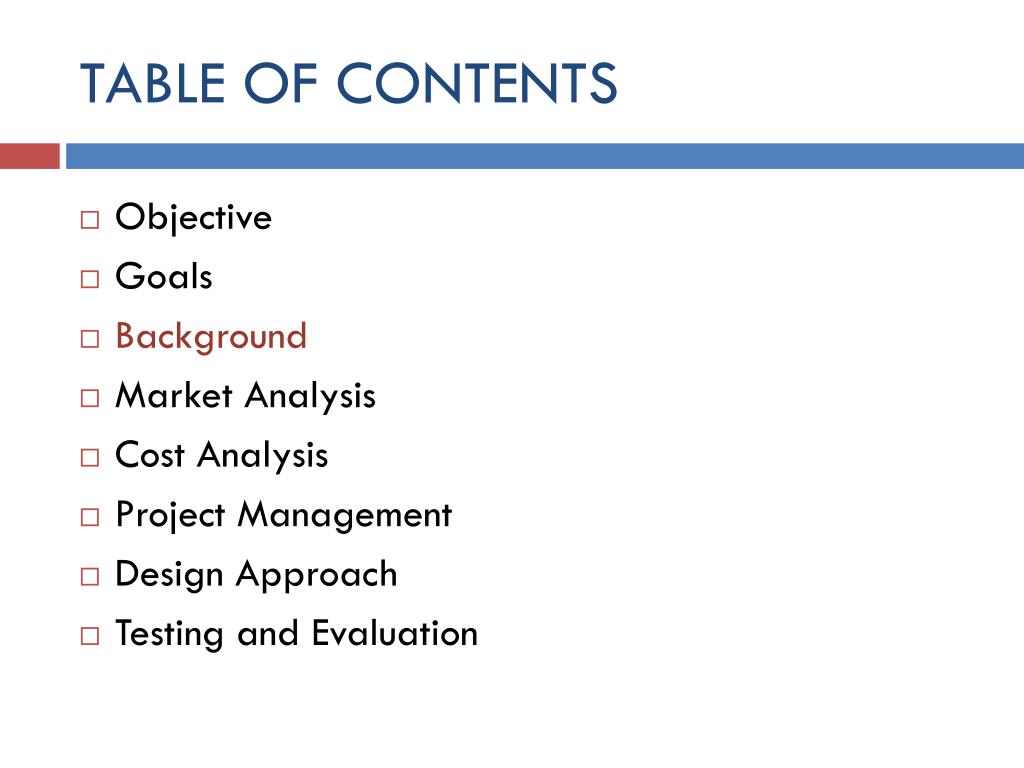 TABLE OF CONTENTS

□ Objective
□ Goals
□ Background
□ Market Analysis
□ Cost Analysis
□ Project Management
□ Design Approach
□ Testing and Evaluation